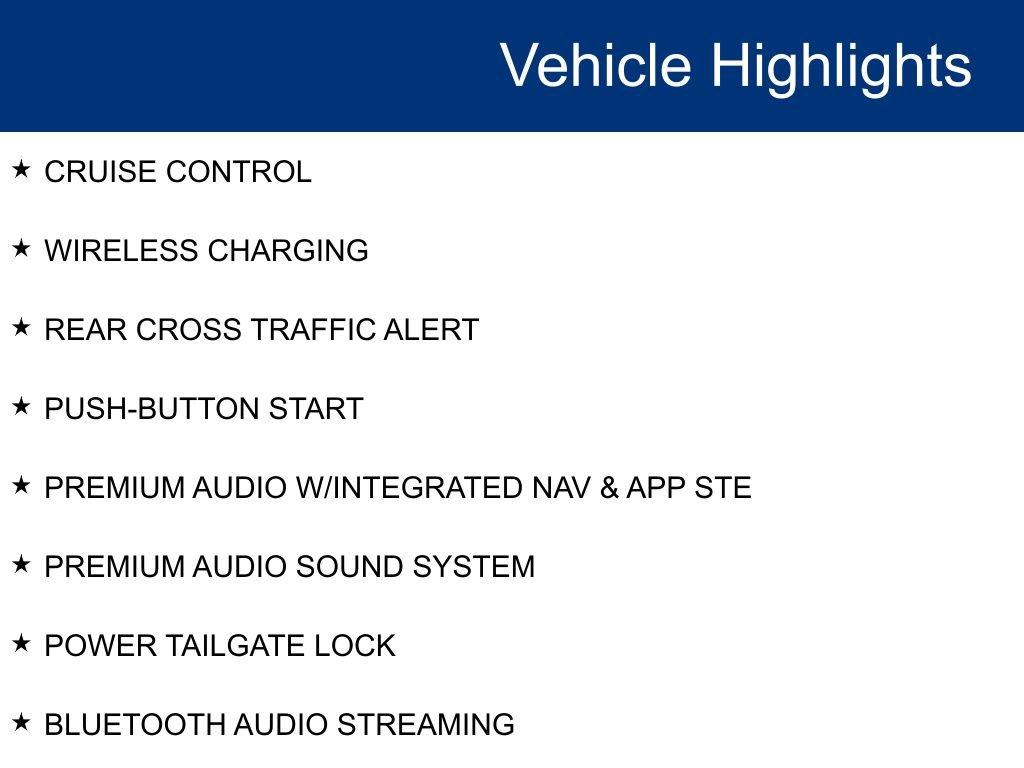 Vehicle Highlights

★ CRUISE CONTROL

★ WIRELESS CHARGING

★ REAR CROSS TRAFFIC ALERT

★ PUSH-BUTTON START

★ PREMIUM AUDIO W/INTEGRATED NAV & APP STE

★ PREMIUM AUDIO SOUND SYSTEM

★ POWER TAILGATE LOCK

★ BLUETOOTH AUDIO STREAMING